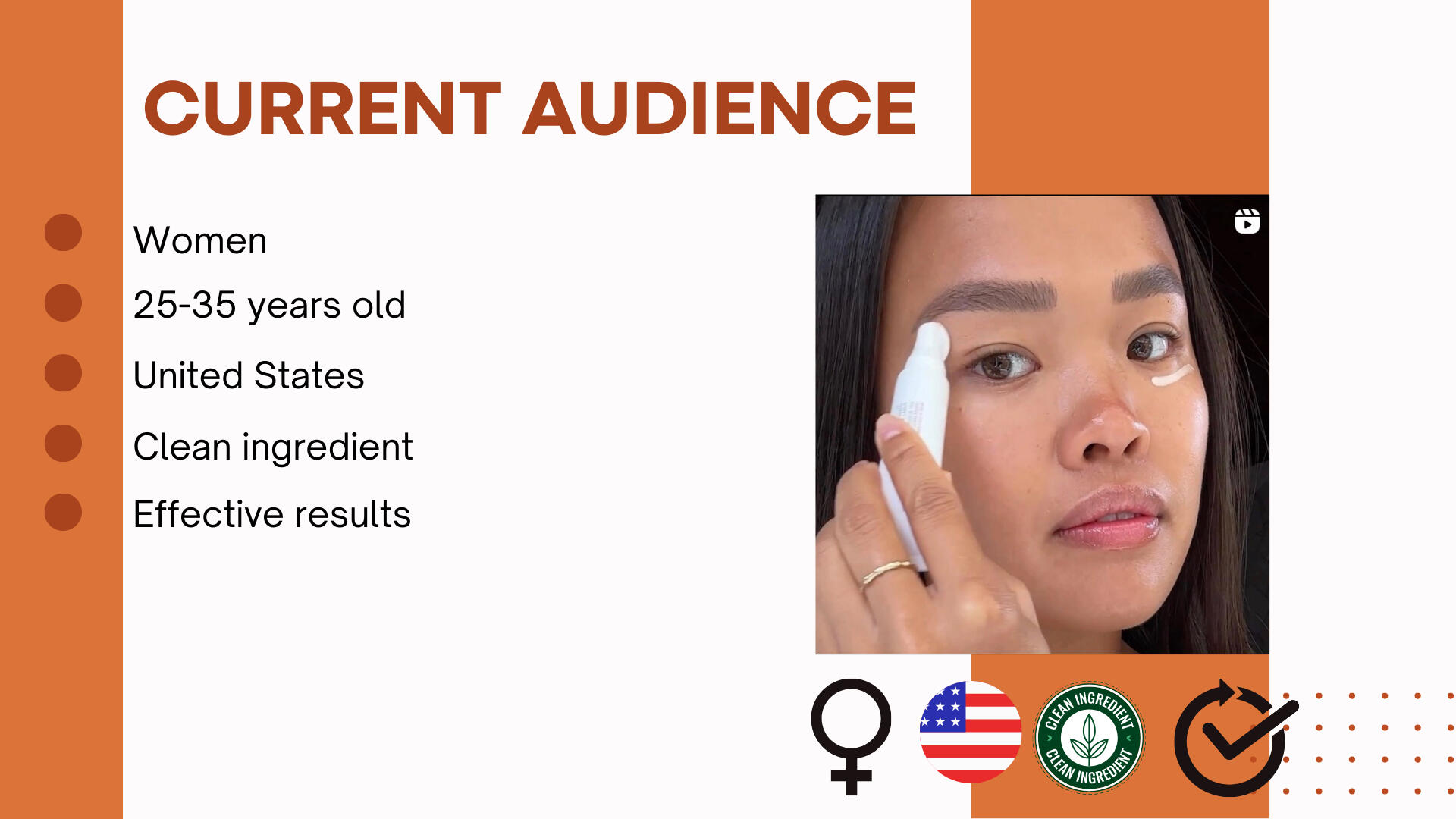 CURRENT AUDIENCE

Women

25-35 years old

United States

Clean ingredient

Effective results

CLEAN INGREDIENT
CLEAN INGREDIENT